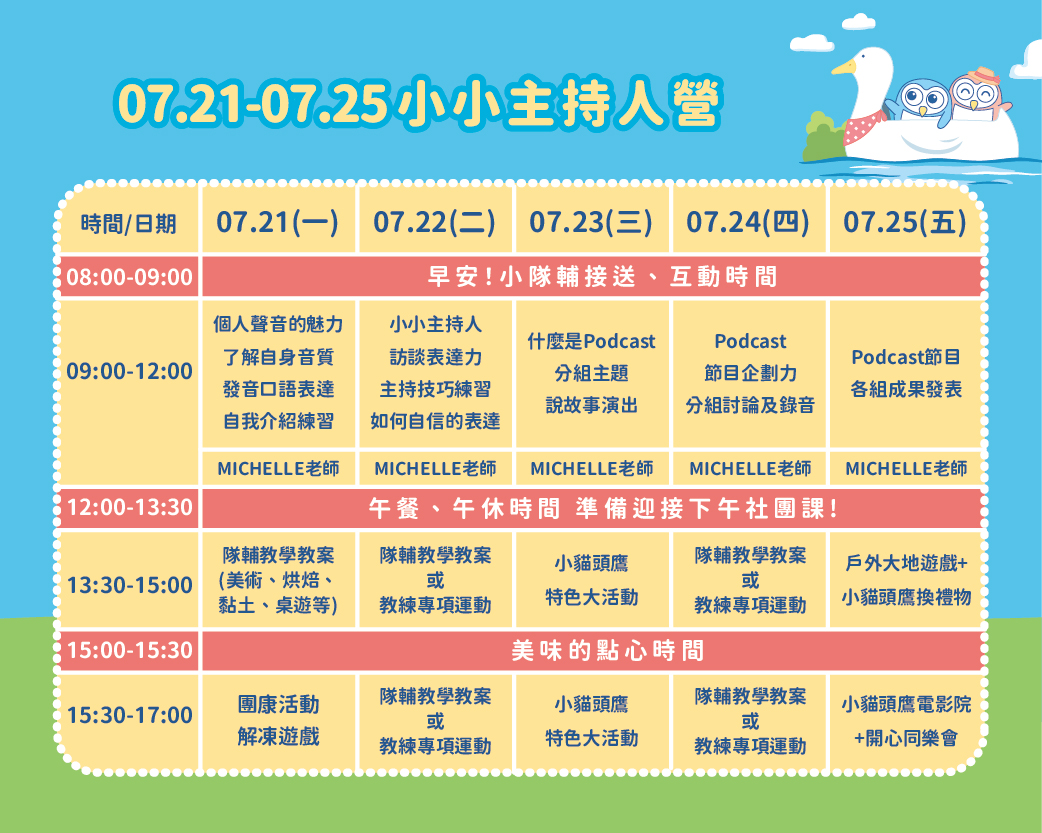 07.21-07.25小小主持人營

| 時間/日期 | 07.21(一) | 07.22(二) | 07.23(三) | 07.24(四) | 07.25(五) |
|---|---|---|---|---|---|
| 08:00-09:00 | 早安!小隊輔接送、互動時間 | | | | |
| 09:00-12:00 | 個人聲音的魅力 了解自身音質 發音口語表達 自我介紹練習 | 小小主持人 訪談表達力 主持技巧練習 如何自信的表達 | 什麼是Podcast 分組主題 說故事演出 | Podcast 節目企劃力 分組討論及錄音 | Podcast節目 各組成果發表 |
| | MICHELLE老師 | MICHELLE老師 | MICHELLE老師 | MICHELLE老師 | MICHELLE老師 |
| 12:00-13:30 | 午餐、午休時間 準備迎接下午社團課! | | | | |
| 13:30-15:00 | 隊輔教學教案 (美術、烘焙、黏土、桌遊等) | 隊輔教學教案 或 教練專項運動 | 小貓頭鷹 特色大活動 | 隊輔教學教案 或 教練專項運動 | 戶外大地遊戲+ 小貓頭鷹換禮物 |
| 15:00-15:30 | 美味的點心時間 | | | | |
| 15:30-17:00 | 團康活動 解凍遊戲 | 隊輔教學教案 或 教練專項運動 | 小貓頭鷹 特色大活動 | 隊輔教學教案 或 教練專項運動 | 小貓頭鷹電影院 +開心同樂會 |